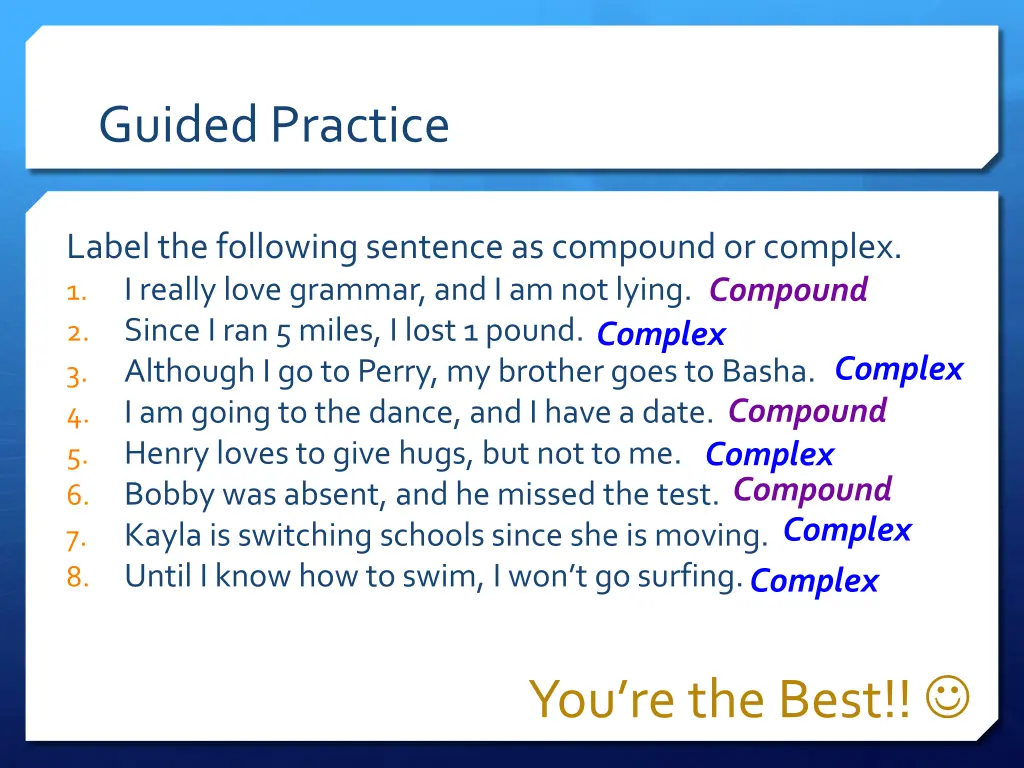 Guided Practice

Label the following sentence as compound or complex.
1. I really love grammar, and I am not lying. Compound
2. Since I ran 5 miles, I lost 1 pound. Complex
3. Although I go to Perry, my brother goes to Basha. Complex
4. I am going to the dance, and I have a date. Compound
5. Henry loves to give hugs, but not to me. Complex
6. Bobby was absent, and he missed the test. Compound
7. Kayla is switching schools since she is moving. Complex
8. Until I know how to swim, I won't go surfing. Complex

You're the Best!! ☺